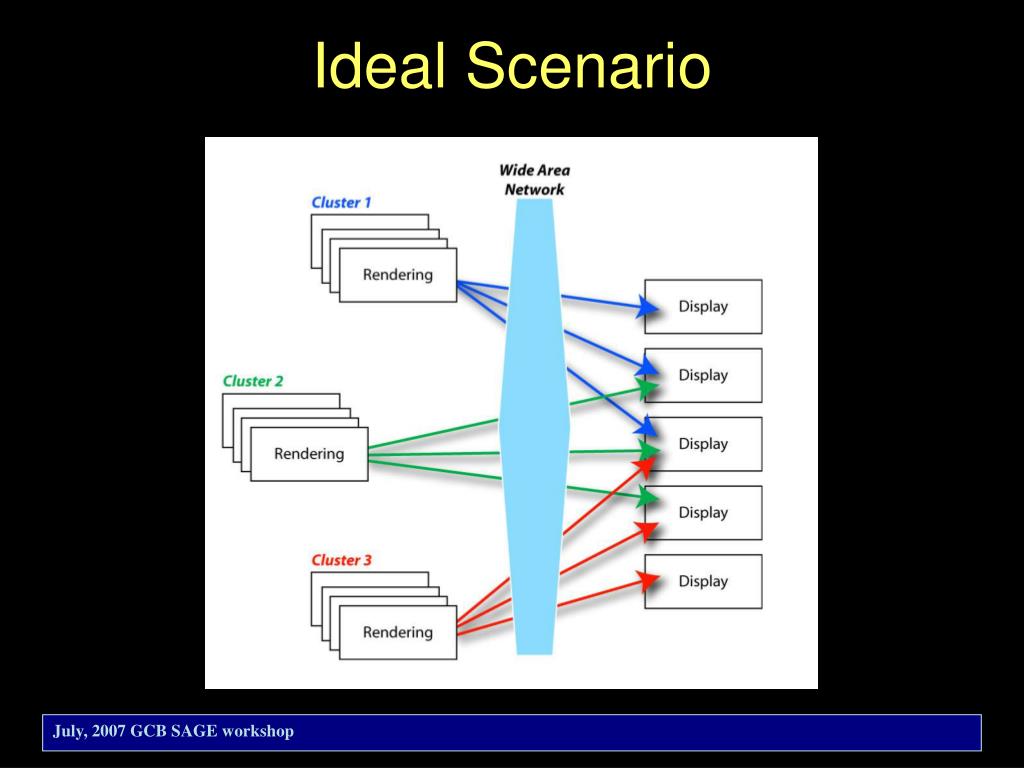 Ideal Scenario

Wide Area Network

Cluster 1

Rendering

Cluster 2

Rendering

Cluster 3

Rendering

Display

Display

Display

Display

Display

July, 2007 GCB SAGE workshop